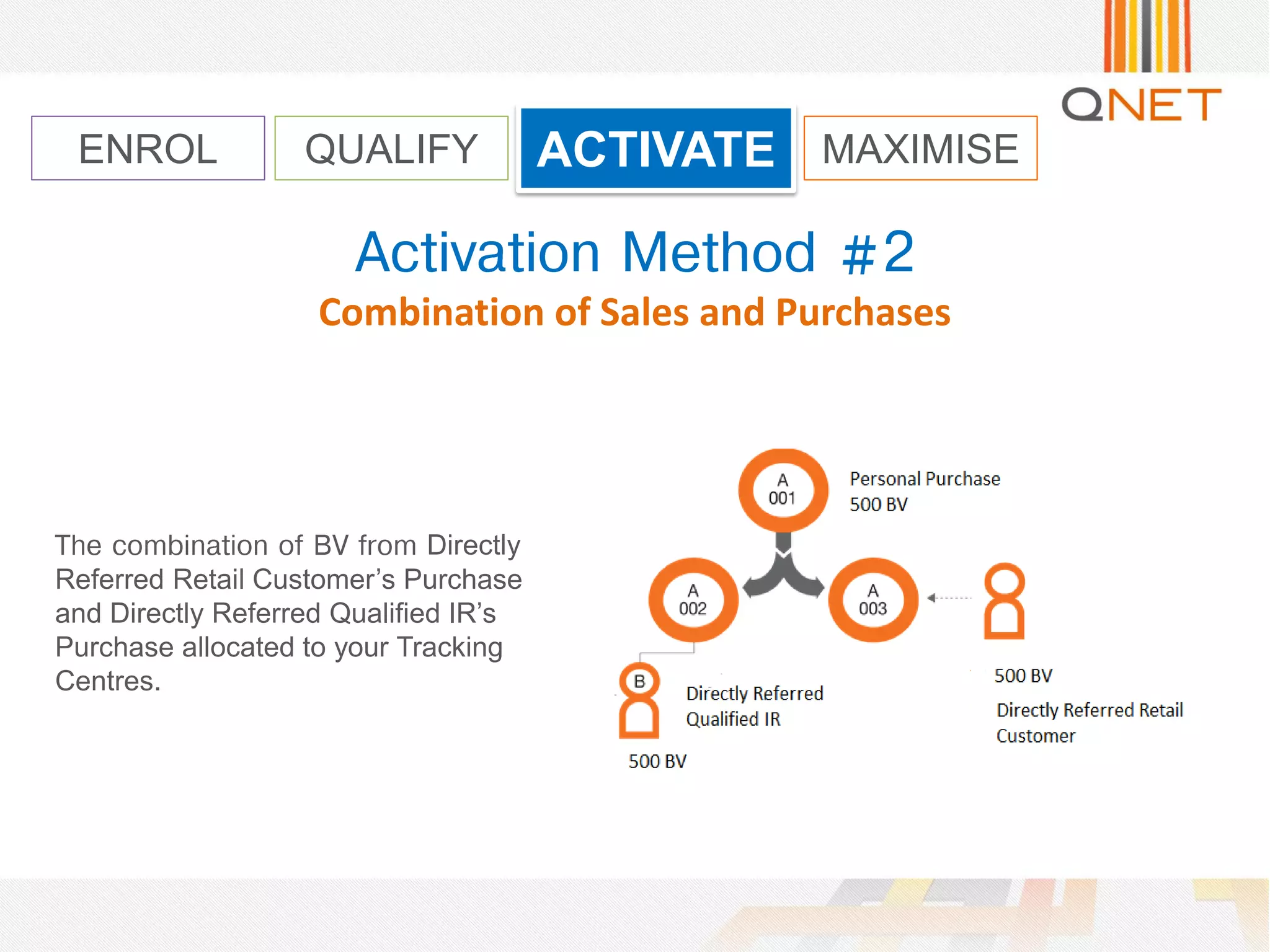 QNET

ENROL

QUALIFY

ACTIVATE

MAXIMISE

Activation Method #2

Combination of Sales and Purchases

The combination of BV from Directly Referred Retail Customer's Purchase and Directly Referred Qualified IR's Purchase allocated to your Tracking Centres.

A
001

Personal Purchase
500 BV

A
002

A
003

B

Directly Referred
Qualified IR

500 BV

500 BV

Directly Referred Retail
Customer